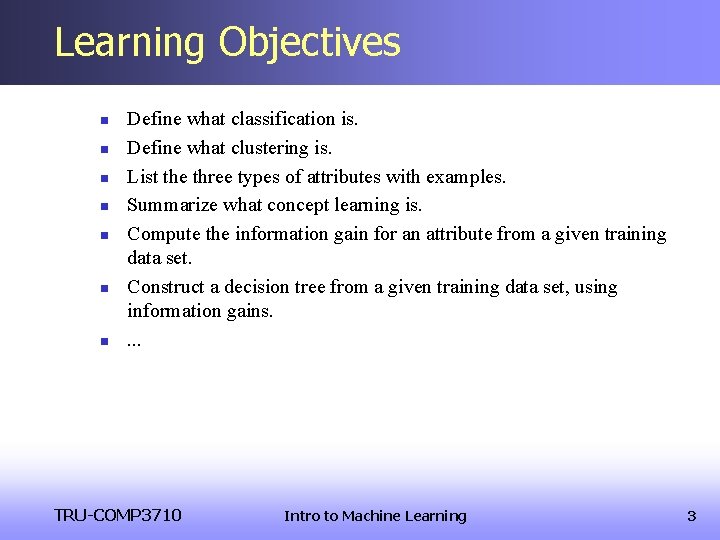 Learning Objectives

- Define what classification is.
- Define what clustering is.
- List the three types of attributes with examples.
- Summarize what concept learning is.
- Compute the information gain for an attribute from a given training data set.
- Construct a decision tree from a given training data set, using information gains.
- ...

TRU-COMP3710 Intro to Machine Learning 3